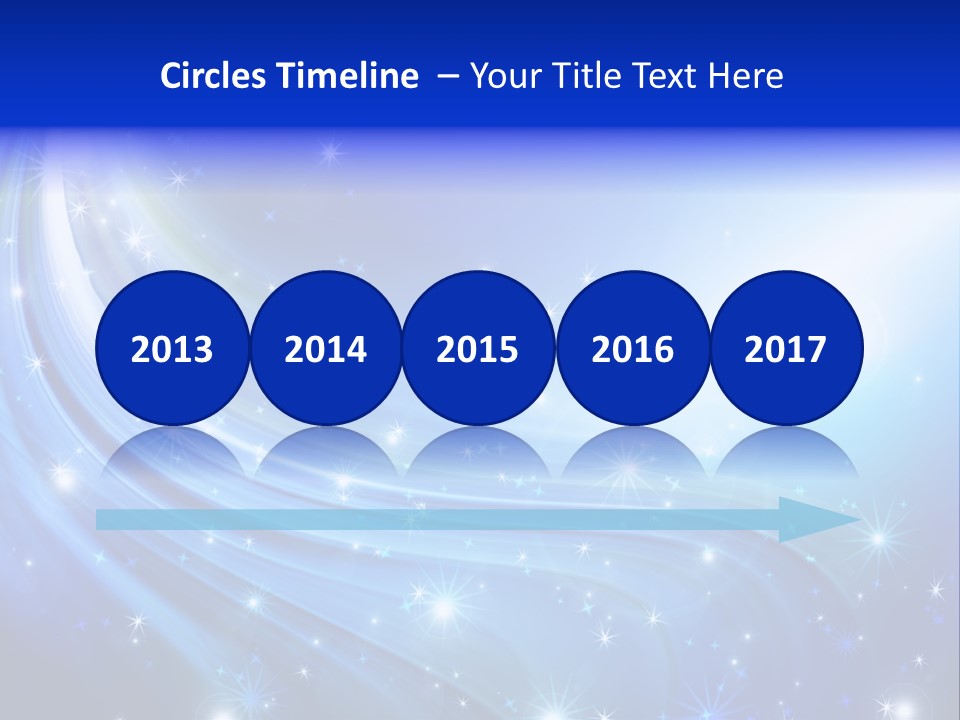 Circles Timeline – Your Title Text Here

2013 2014 2015 2016 2017